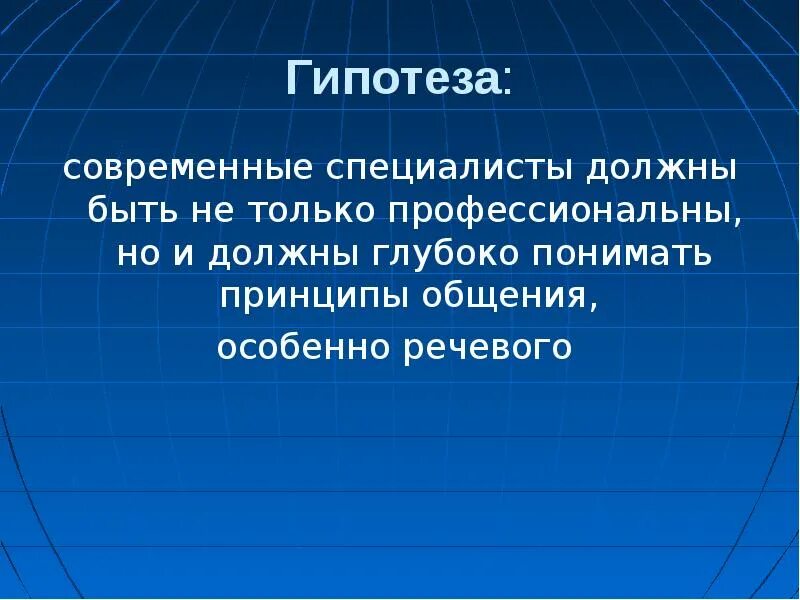 Гипотеза:

современные специалисты должны быть не только профессиональны, но и должны глубоко понимать принципы общения,

особенно речевого